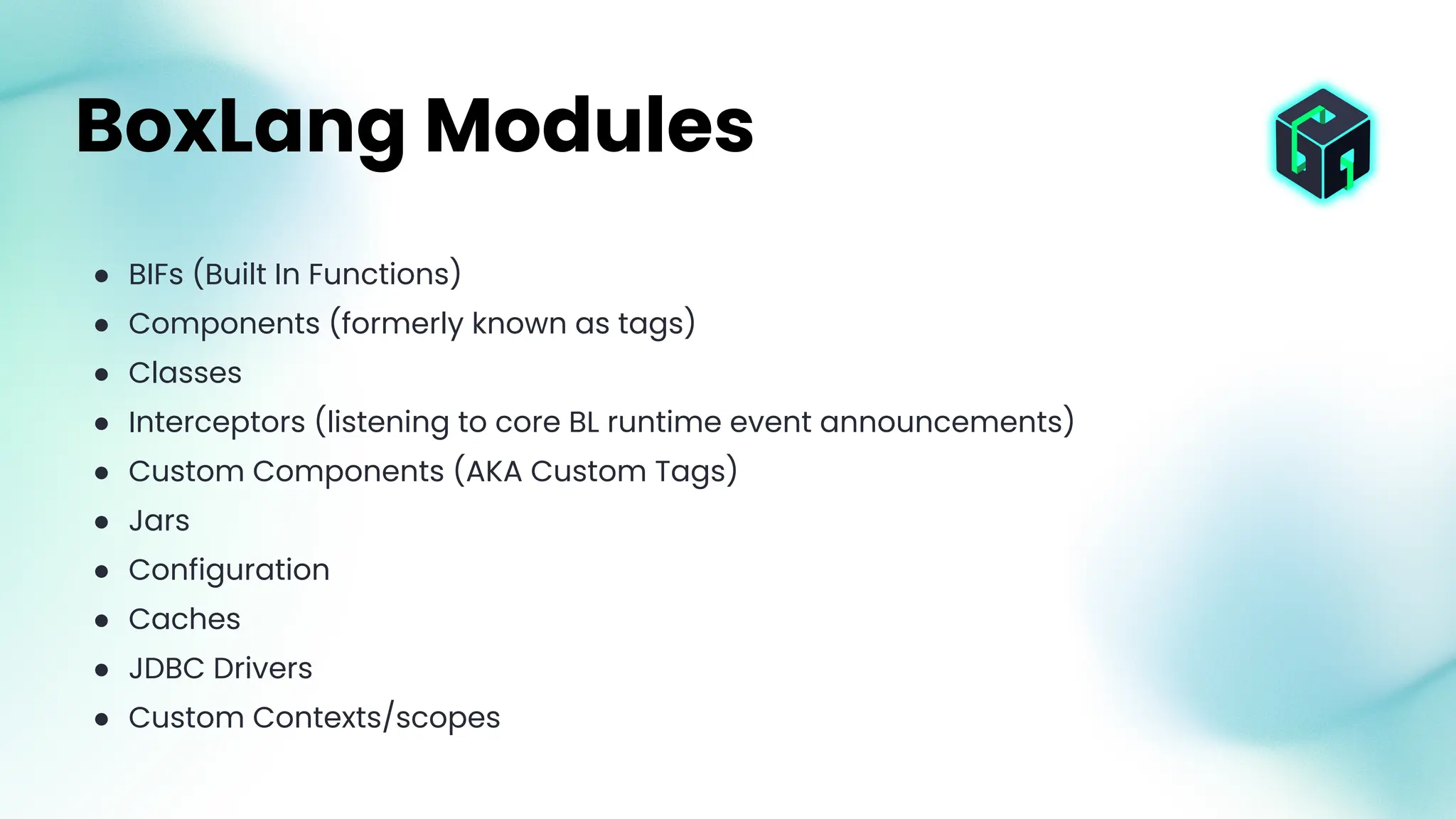 BoxLang Modules

- BIFs (Built In Functions)
- Components (formerly known as tags)
- Classes
- Interceptors (listening to core BL runtime event announcements)
- Custom Components (AKA Custom Tags)
- Jars
- Configuration
- Caches
- JDBC Drivers
- Custom Contexts/scopes